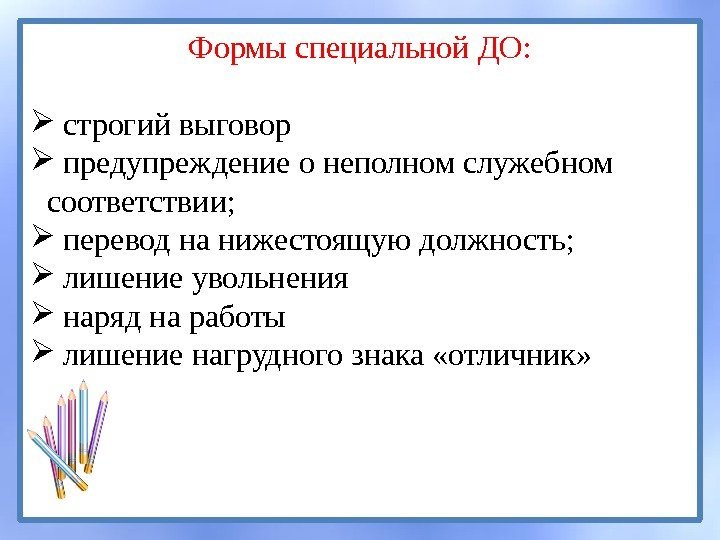 Формы специальной ДО:

➢ строгий выговор
➢ предупреждение о неполном служебном соответствии;
➢ перевод на нижестоящую должность;
➢ лишение увольнения
➢ наряд на работы
➢ лишение нагрудного знака «отличник»